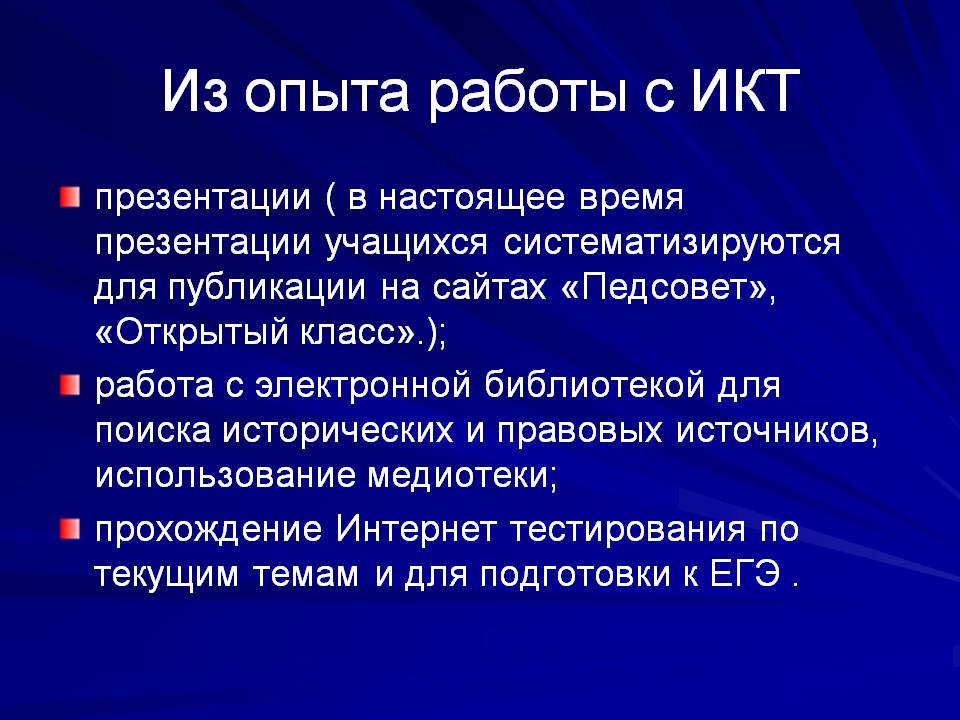 Из опыта работы с ИКТ

презентации ( в настоящее время презентации учащихся систематизируются для публикации на сайтах «Педсовет», «Открытый класс».);

работа с электронной библиотекой для поиска исторических и правовых источников, использование медиотеки;

прохождение Интернет тестирования по текущим темам и для подготовки к ЕГЭ .